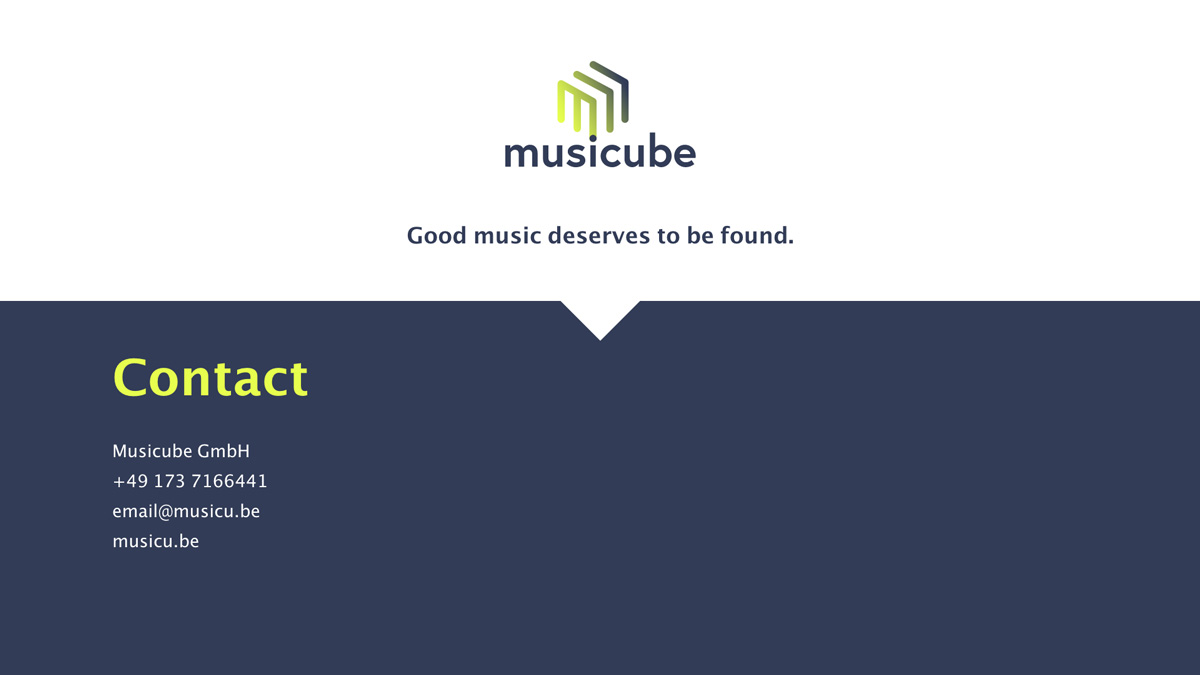 musicube

Good music deserves to be found.

Contact

Musicube GmbH
+49 173 7166441
email@musicu.be
musicu.be